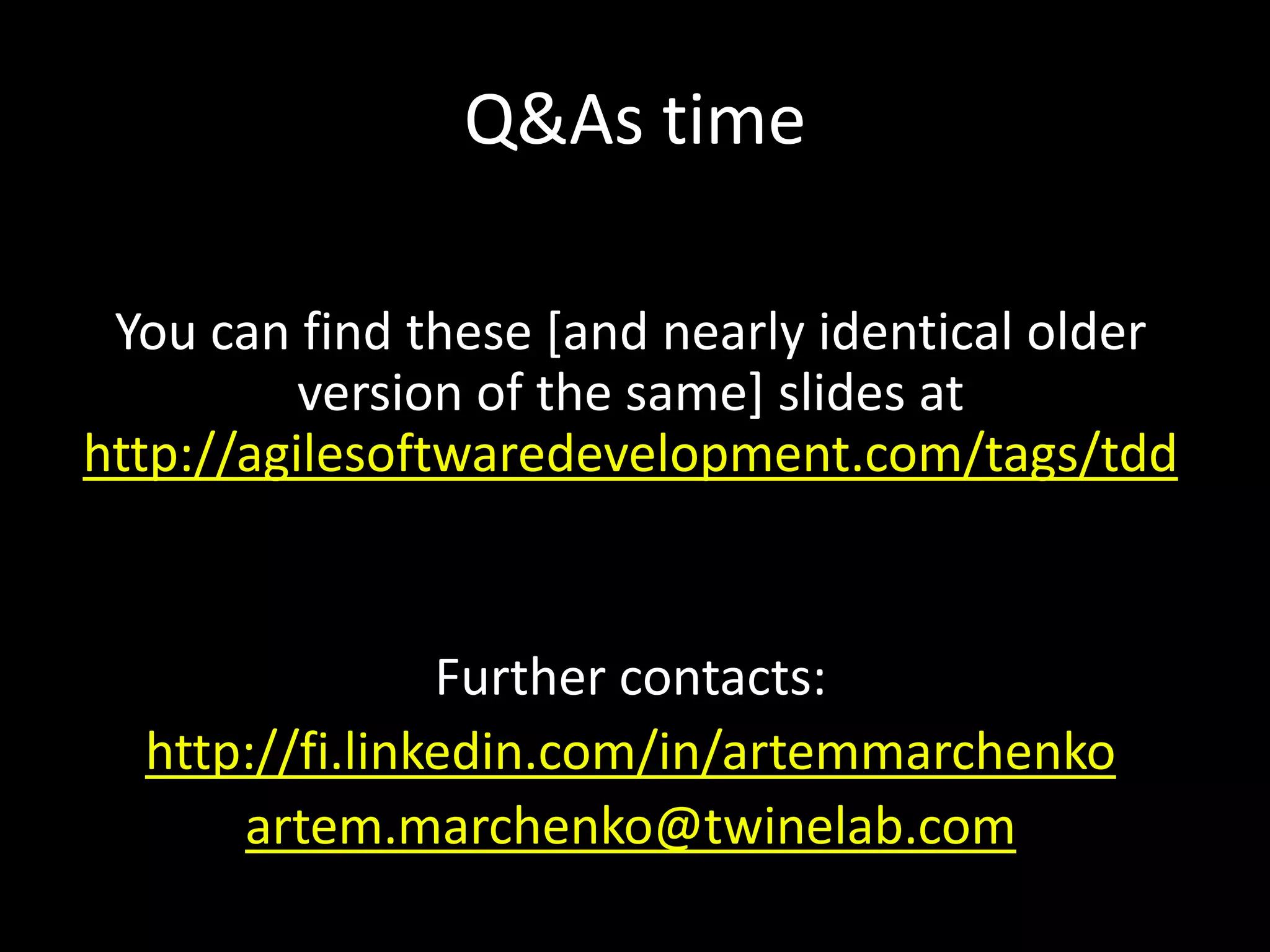 Q&As time

You can find these [and nearly identical older version of the same] slides at http://agilesoftwaredevelopment.com/tags/tdd

Further contacts:

http://fi.linkedin.com/in/artemmarchenko

artem.marchenko@twinelab.com